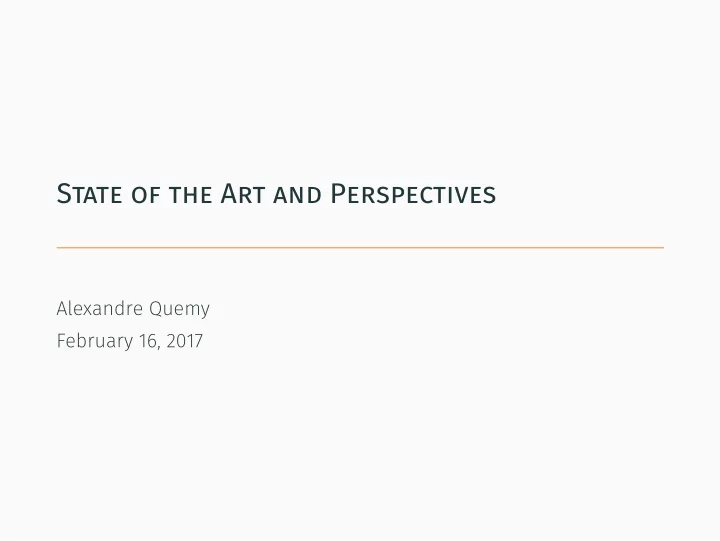 State of the Art and Perspectives

Alexandre Quemy
February 16, 2017